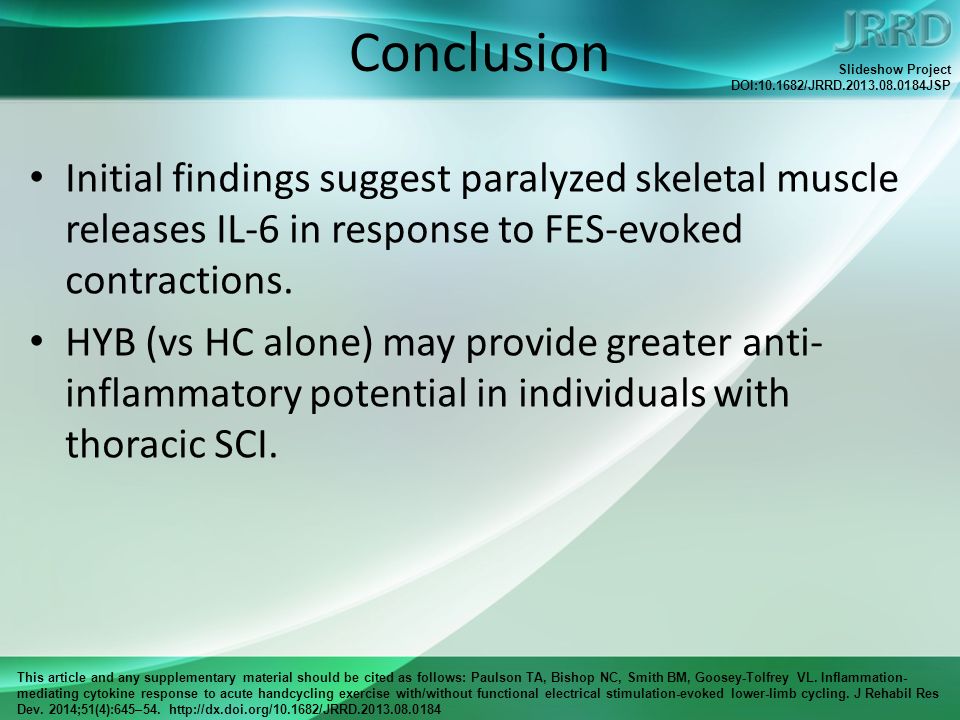 Conclusion

JRRD

Slideshow Project
DOI:10.1682/JRRD.2013.08.0184JSP

• Initial findings suggest paralyzed skeletal muscle releases IL-6 in response to FES-evoked contractions.

• HYB (vs HC alone) may provide greater anti-inflammatory potential in individuals with thoracic SCI.

This article and any supplementary material should be cited as follows: Paulson TA, Bishop NC, Smith BM, Goosey-Tolfrey VL. Inflammation-mediating cytokine response to acute handcycling exercise with/without functional electrical stimulation-evoked lower-limb cycling. J Rehabil Res Dev. 2014;51(4):645–54. http://dx.doi.org/10.1682/JRRD.2013.08.0184